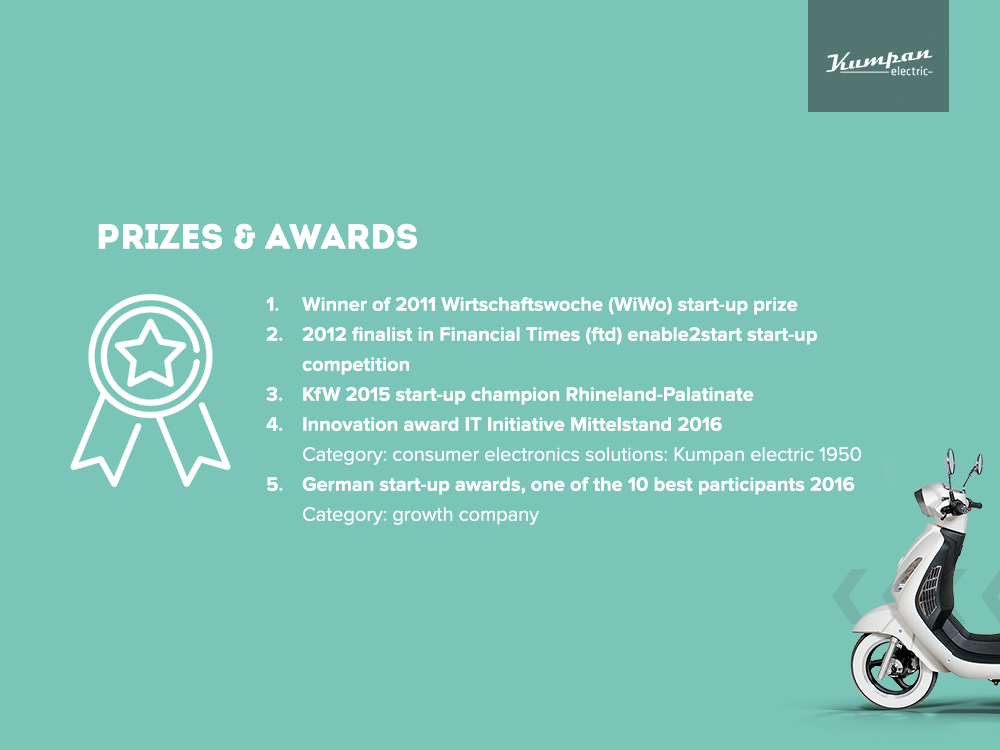 Kumpan electric

PRIZES & AWARDS

1. Winner of 2011 Wirtschaftswoche (WiWo) start-up prize
2. 2012 finalist in Financial Times (ftd) enable2start start-up competition
3. KfW 2015 start-up champion Rhineland-Palatinate
4. Innovation award IT Initiative Mittelstand 2016
Category: consumer electronics solutions: Kumpan electric 1950
5. German start-up awards, one of the 10 best participants 2016
Category: growth company